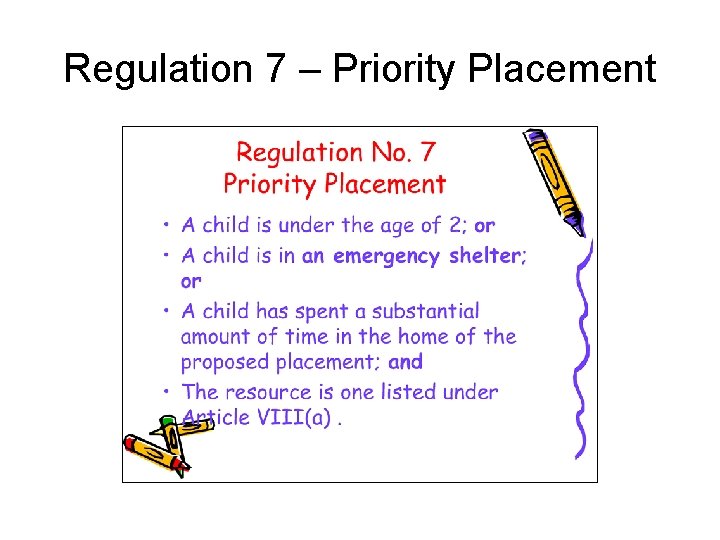 Regulation 7 – Priority Placement

Regulation No. 7
Priority Placement

• A child is under the age of 2; or
• A child is in an emergency shelter; or
• A child has spent a substantial amount of time in the home of the proposed placement; and
• The resource is one listed under Article VIII(a) .